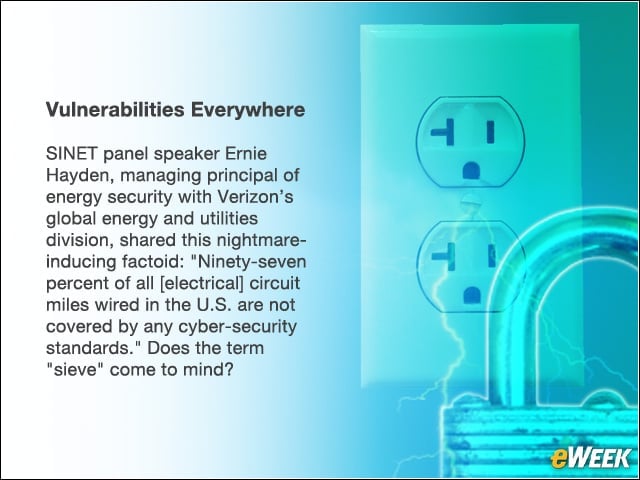 Vulnerabilities Everywhere

SINET panel speaker Ernie Hayden, managing principal of energy security with Verizon's global energy and utilities division, shared this nightmare-inducing factoid: "Ninety-seven percent of all [electrical] circuit miles wired in the U.S. are not covered by any cyber-security standards." Does the term "sieve" come to mind?

eWEEK